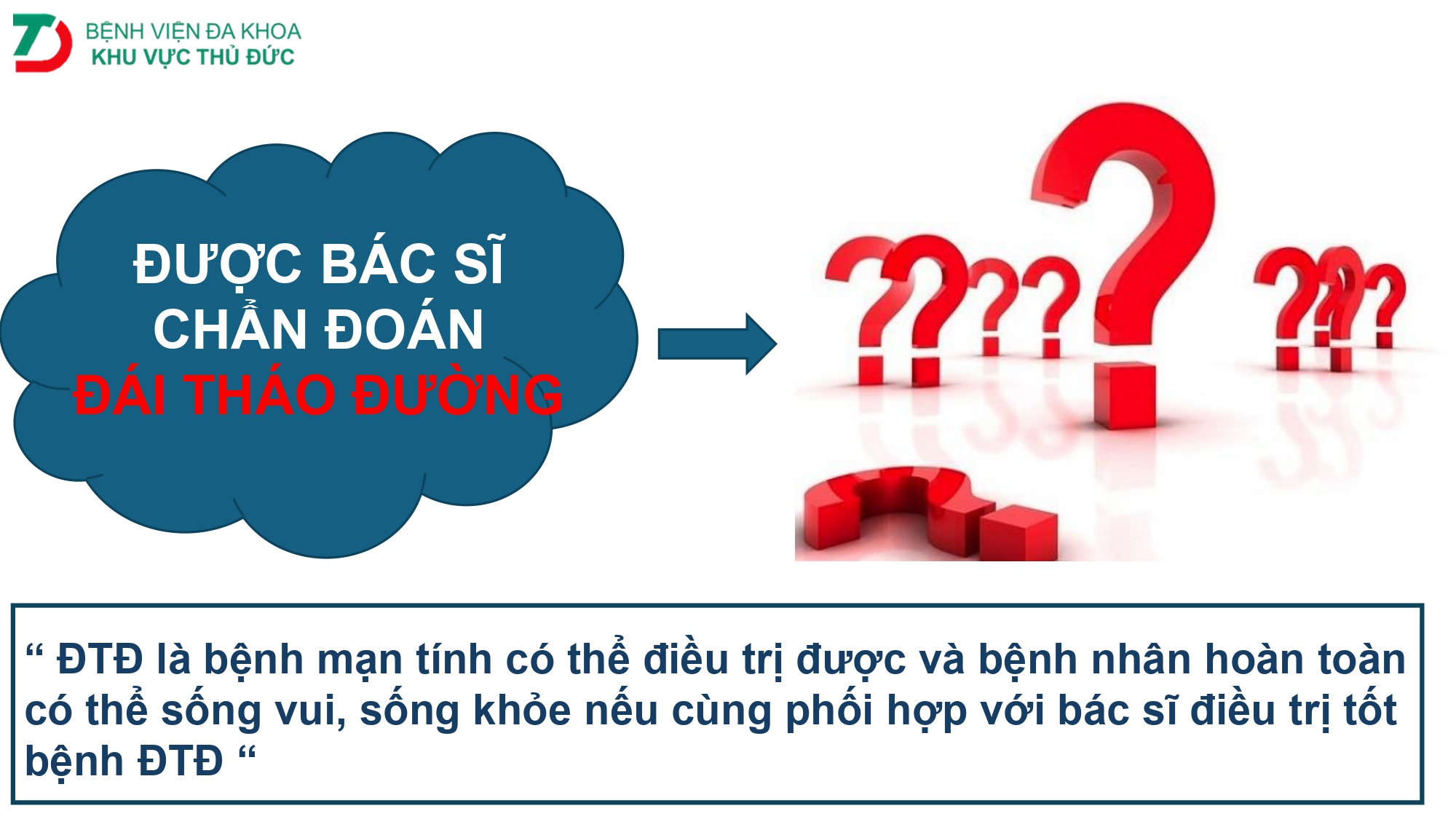 BỆNH VIỆN ĐA KHOA
KHU VỰC THỦ ĐỨC

ĐƯỢC BÁC SĨ CHẨN ĐOÁN ĐÁI THÁO ĐƯỜNG

“ ĐTĐ là bệnh mạn tính có thể điều trị được và bệnh nhân hoàn toàn có thể sống vui, sống khỏe nếu cùng phối hợp với bác sĩ điều trị tốt bệnh ĐTĐ “